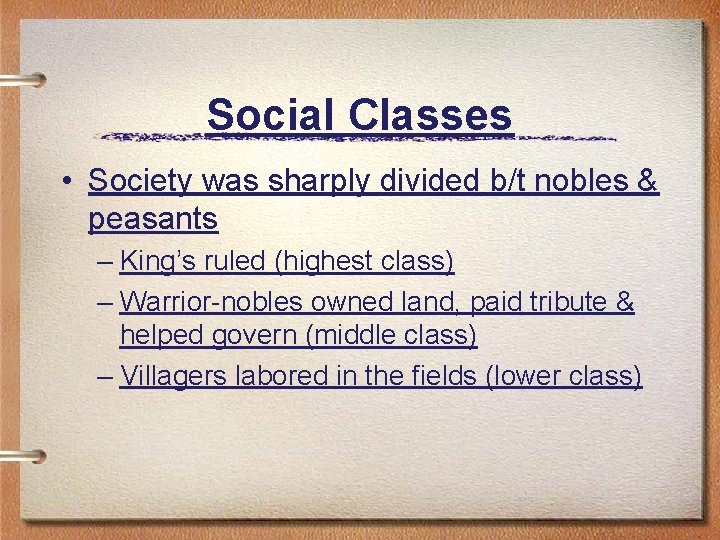 Social Classes

• Society was sharply divided b/t nobles & peasants

– King's ruled (highest class)

– Warrior-nobles owned land, paid tribute & helped govern (middle class)

– Villagers labored in the fields (lower class)